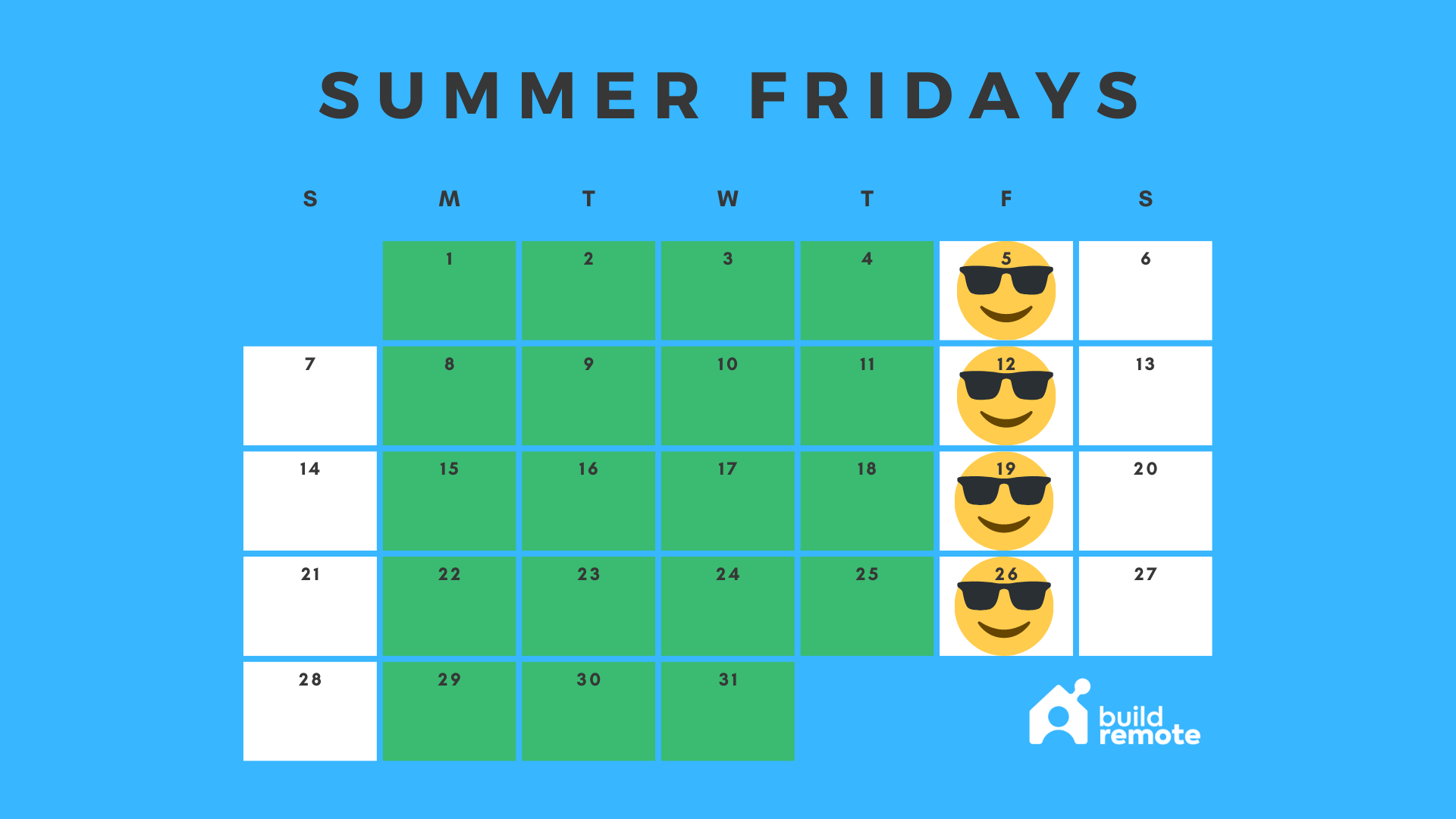 SUMMER FRIDAYS

| S | M | T | W | T | F | S |
|---|---|---|---|---|---|---|
|  | 1 | 2 | 3 | 4 | 5 | 6 |
| 7 | 8 | 9 | 10 | 11 | 12 | 13 |
| 14 | 15 | 16 | 17 | 18 | 19 | 20 |
| 21 | 22 | 23 | 24 | 25 | 26 | 27 |
| 28 | 29 | 30 | 31 |  |  |  |

build remote